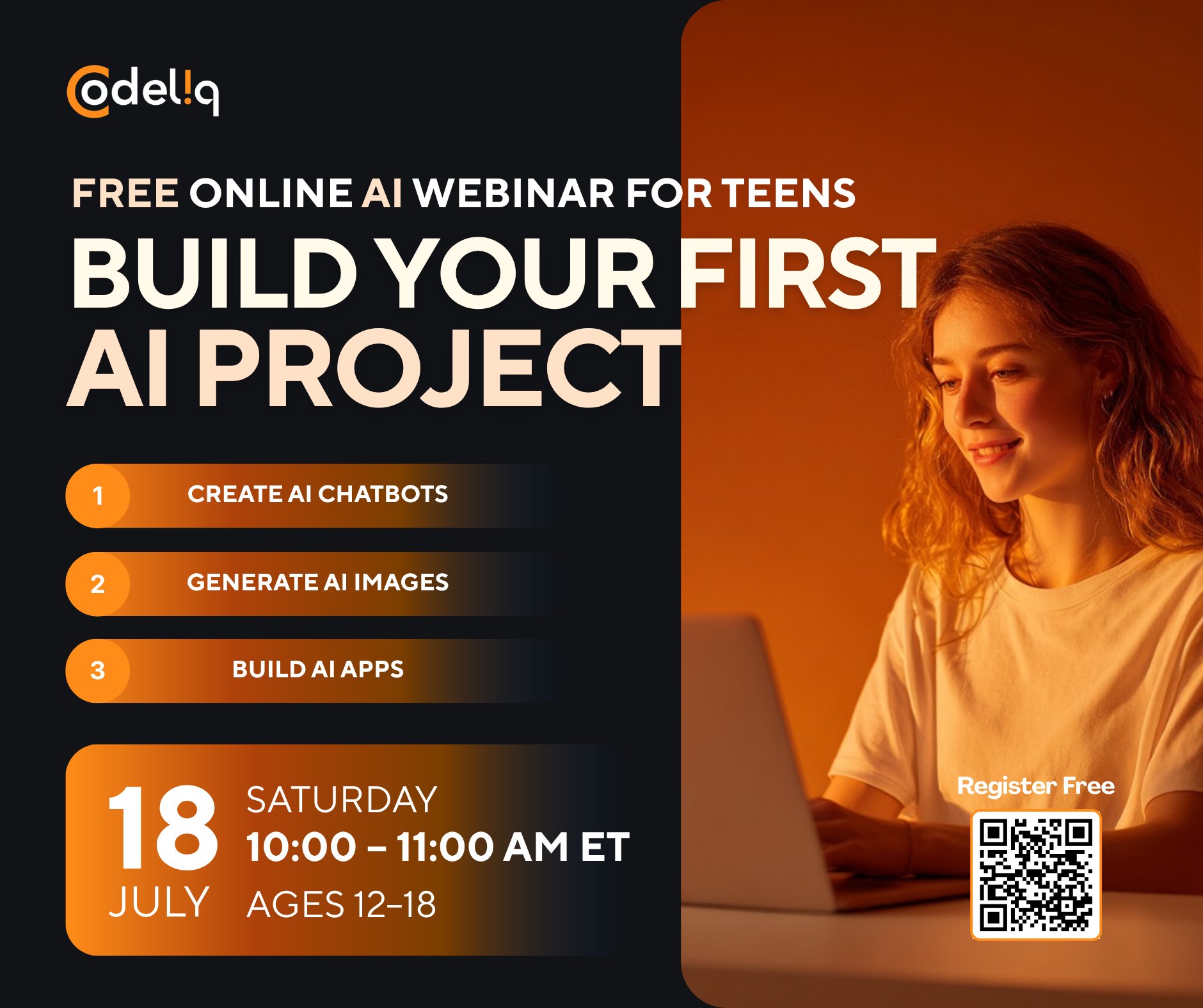 Codel!q

FREE ONLINE AI WEBINAR FOR TEENS
BUILD YOUR FIRST AI PROJECT

1 CREATE AI CHATBOTS

2 GENERATE AI IMAGES

3 BUILD AI APPS

18 JULY
SATURDAY
10:00 – 11:00 AM ET
AGES 12–18

Register Free